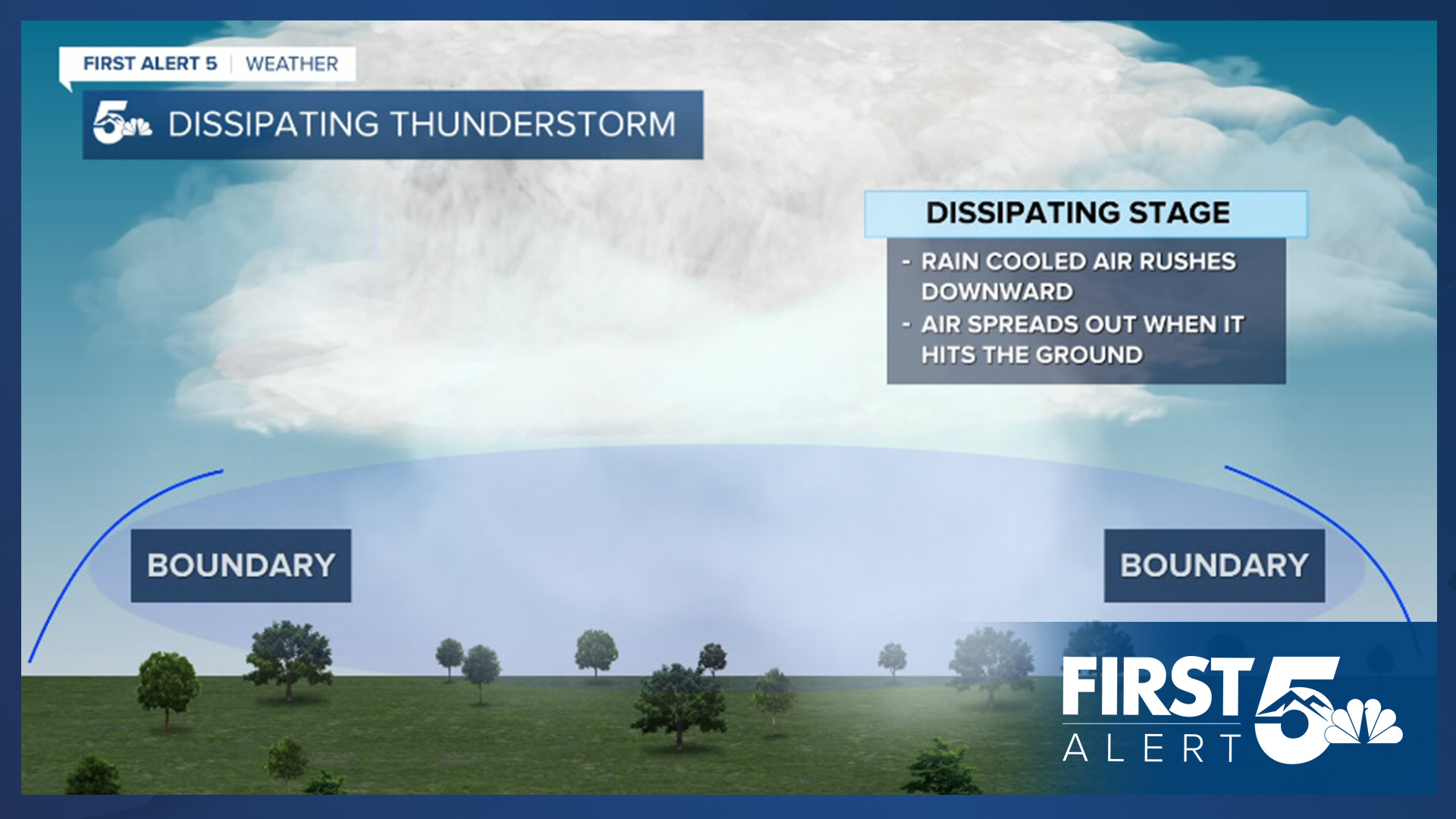 FIRST ALERT 5 | WEATHER

5 DISSIPATING THUNDERSTORM

DISSIPATING STAGE

- RAIN COOLED AIR RUSHES DOWNWARD
- AIR SPREADS OUT WHEN IT HITS THE GROUND

BOUNDARY

BOUNDARY

FIRST ALERT 5